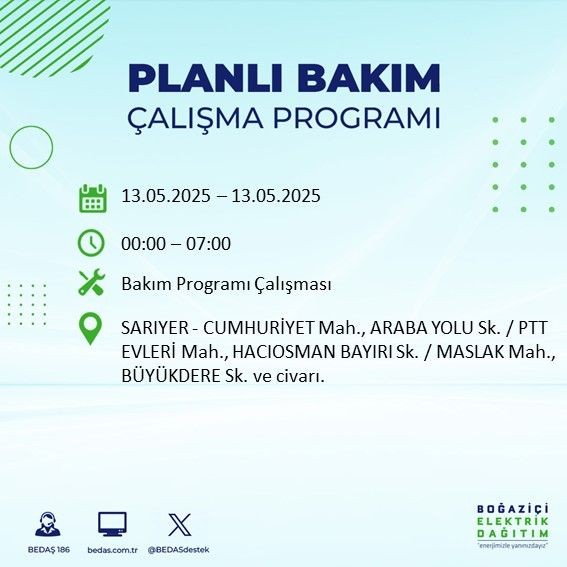 PLANLI BAKIM
ÇALIŞMA PROGRAMI

13.05.2025 – 13.05.2025

00:00 – 07:00

Bakım Programı Çalışması

SARIYER - CUMHURİYET Mah., ARABA YOLU Sk. / PTT EVLERİ Mah., HACIOSMAN BAYIRI Sk. / MASLAK Mah., BÜYÜKDERE Sk. ve civarı.

BEDAŞ 186

bedas.com.tr

@BEDASdestek

BOĞAZİÇİ
ELEKTRİK
DAĞITIM
"enerjimizle yanınızdayız"